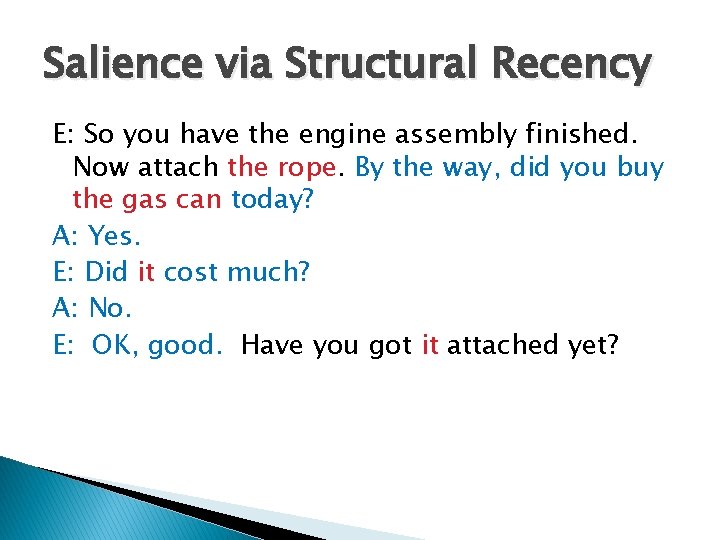 Salience via Structural Recency

E: So you have the engine assembly finished. Now attach the rope. By the way, did you buy the gas can today?

A: Yes.

E: Did it cost much?

A: No.

E: OK, good. Have you got it attached yet?